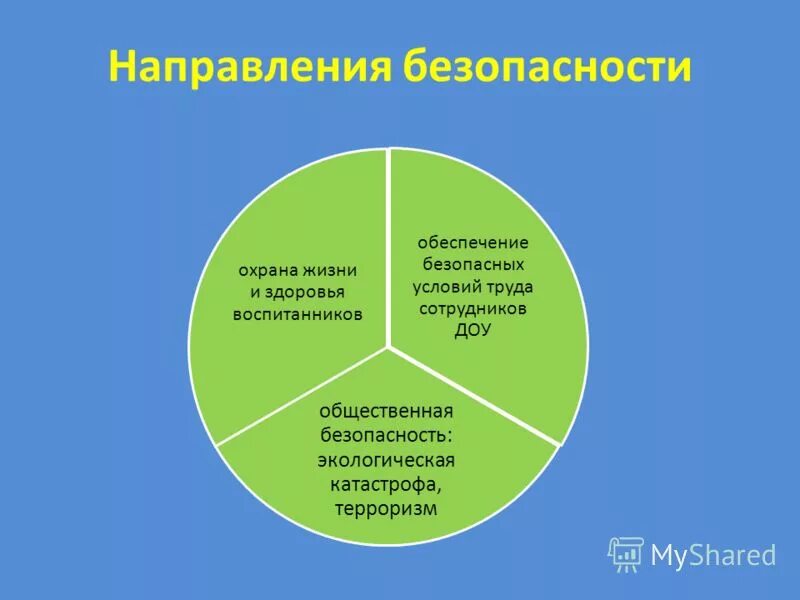 Направления безопасности

охрана жизни и здоровья воспитанников

обеспечение безопасных условий труда сотрудников ДОУ

общественная безопасность: экологическая катастрофа, терроризм

MyShared